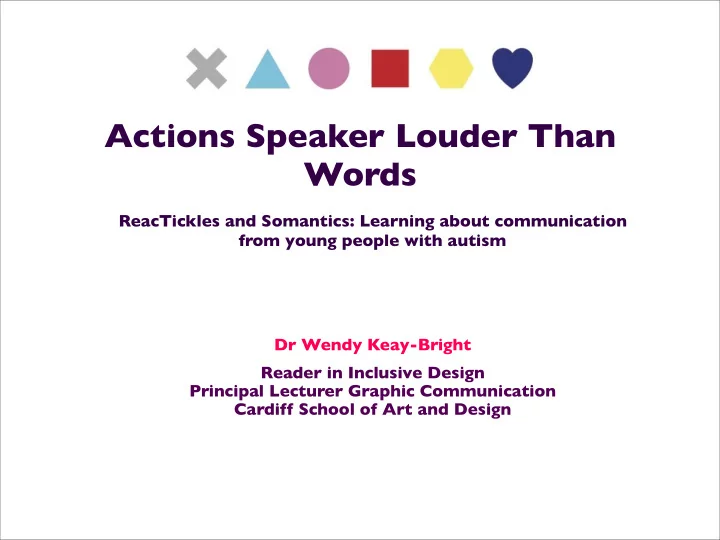 Actions Speaker Louder Than Words

ReacTickles and Somantics: Learning about communication from young people with autism

Dr Wendy Keay-Bright

Reader in Inclusive Design
Principal Lecturer Graphic Communication
Cardiff School of Art and Design